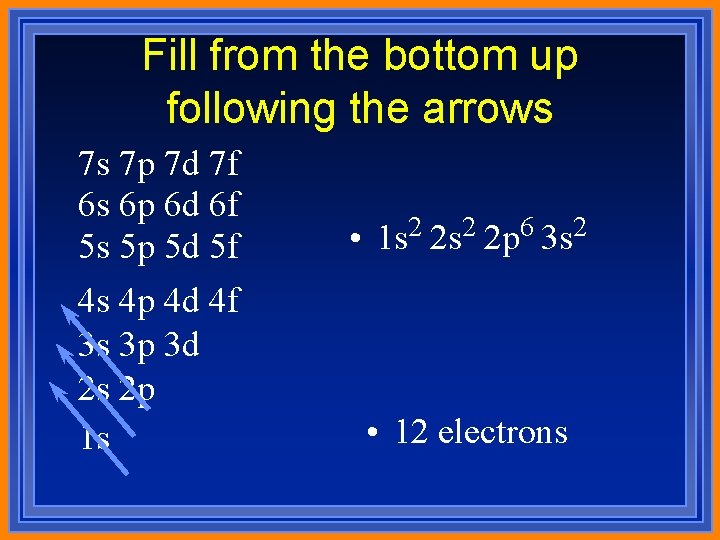 Fill from the bottom up following the arrows

7s 7p 7d 7f
6s 6p 6d 6f
5s 5p 5d 5f
4s 4p 4d 4f
3s 3p 3d
2s 2p
1s

• $1s^2\ 2s^2\ 2p^6\ 3s^2$

• 12 electrons